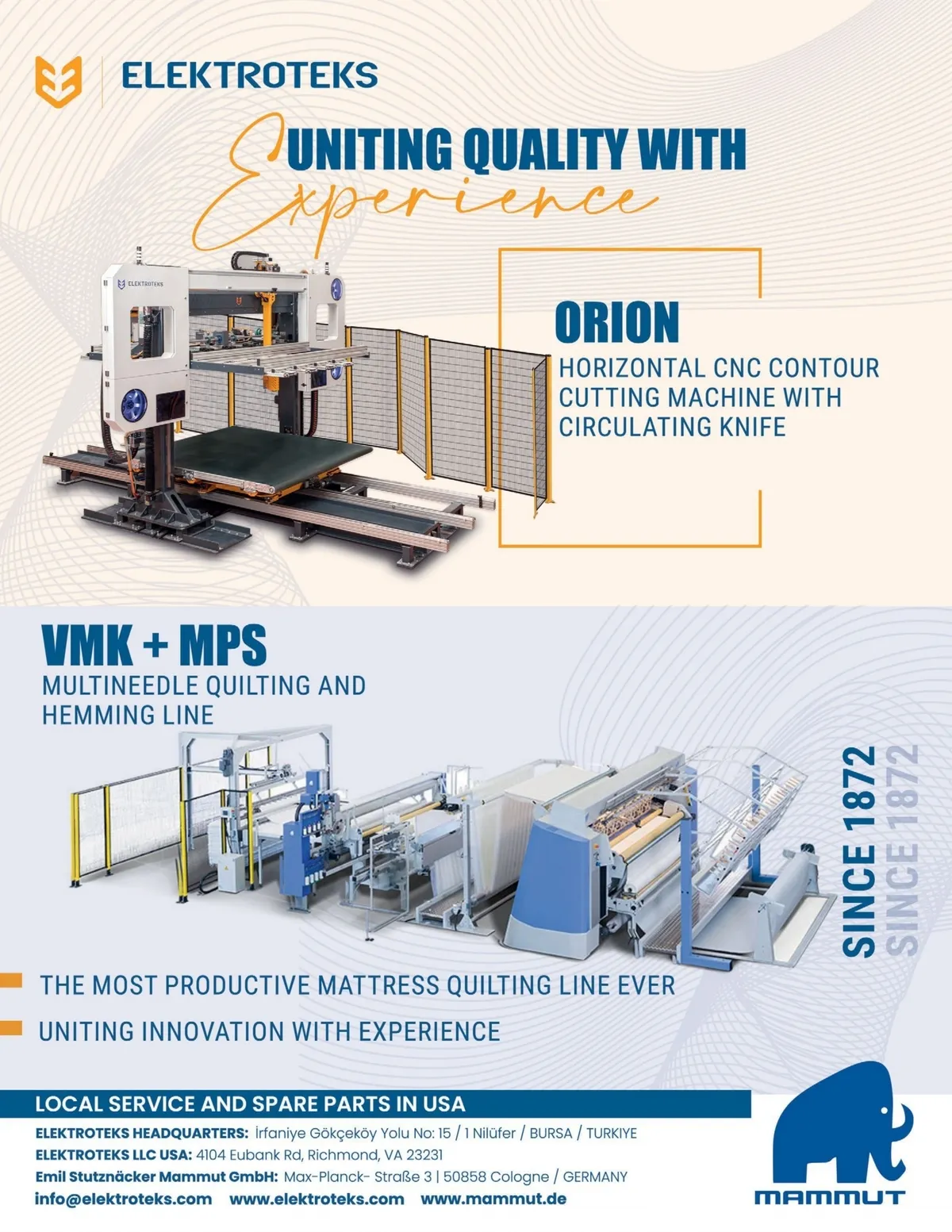 ELEKTROTEKS

UNITING QUALITY WITH Experience

ELEKTROTEKS

ORION
HORIZONTAL CNC CONTOUR CUTTING MACHINE WITH CIRCULATING KNIFE

VMK + MPS
MULTINEEDLE QUILTING AND HEMMING LINE

SINCE 1872 SINCE 1872

THE MOST PRODUCTIVE MATTRESS QUILTING LINE EVER
UNITING INNOVATION WITH EXPERIENCE

LOCAL SERVICE AND SPARE PARTS IN USA
ELEKTROTEKS HEADQUARTERS: İrfaniye Gökçeköy Yolu No: 15 / 1 Nilüfer / BURSA / TURKIYE
ELEKTROTEKS LLC USA: 4104 Eubank Rd, Richmond, VA 23231
Emil Stutznäcker Mammut GmbH: Max-Planck- Straße 3 | 50858 Cologne / GERMANY
info@elektroteks.com www.elektroteks.com www.mammut.de

MAMMUT